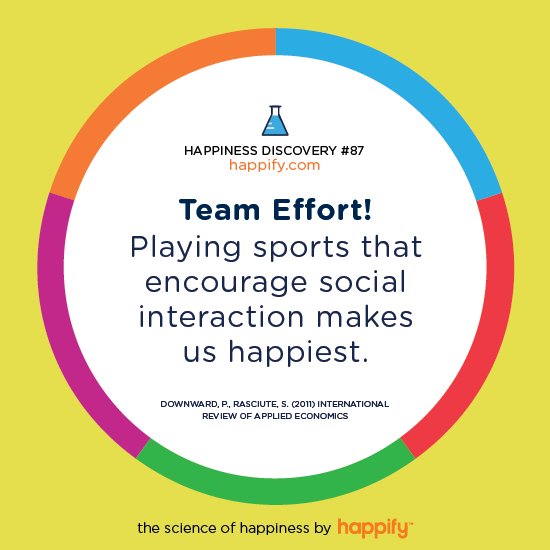 HAPPINESS DISCOVERY #87
happify.com

Team Effort!
Playing sports that encourage social interaction makes us happiest.

DOWNWARD, P., RASCIUTE, S. (2011) INTERNATIONAL REVIEW OF APPLIED ECONOMICS

the science of happiness by happify™